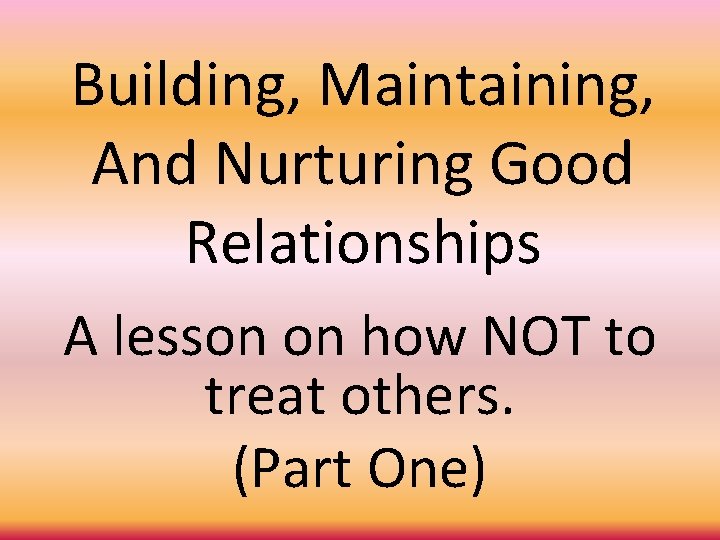 Building, Maintaining, And Nurturing Good Relationships

A lesson on how NOT to treat others.

(Part One)